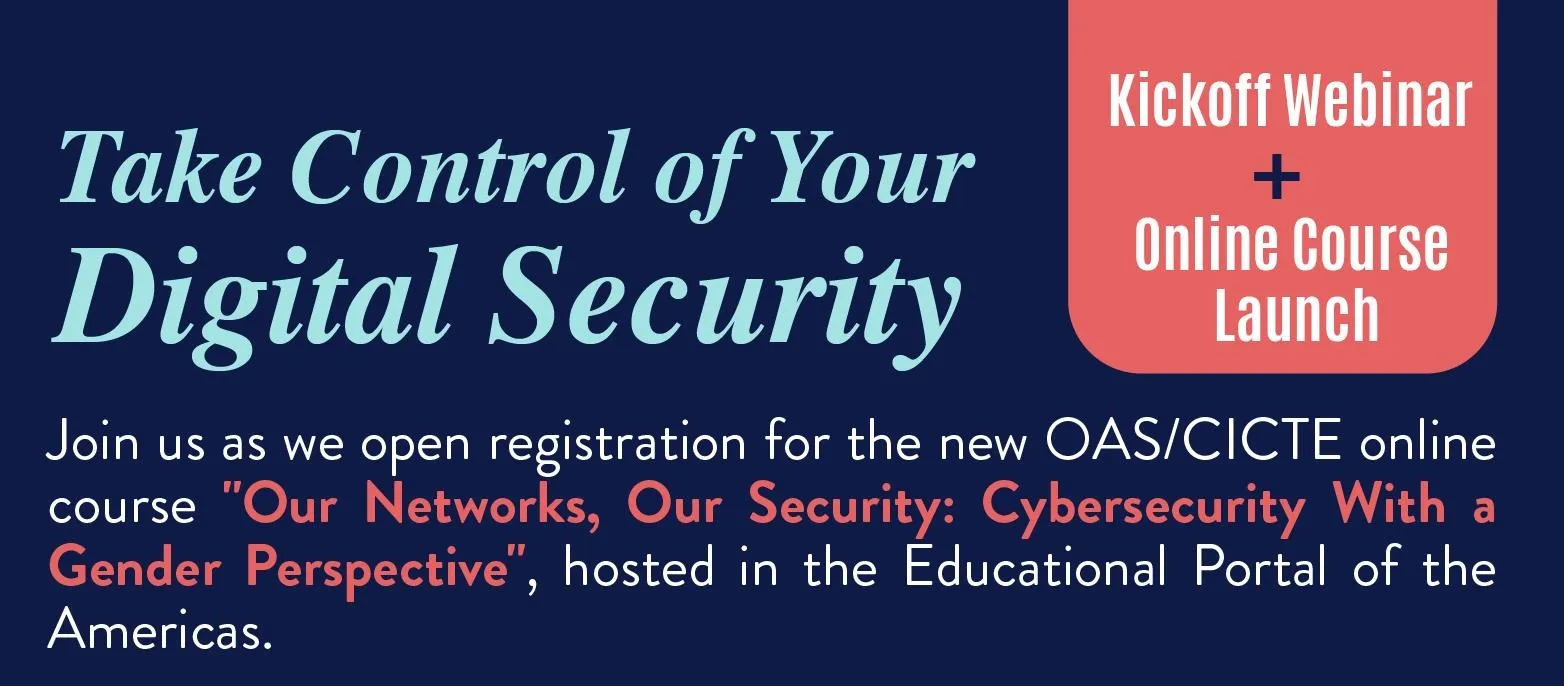 Take Control of Your Digital Security

Kickoff Webinar
+
Online Course Launch

Join us as we open registration for the new OAS/CICTE online course "Our Networks, Our Security: Cybersecurity With a Gender Perspective", hosted in the Educational Portal of the Americas.